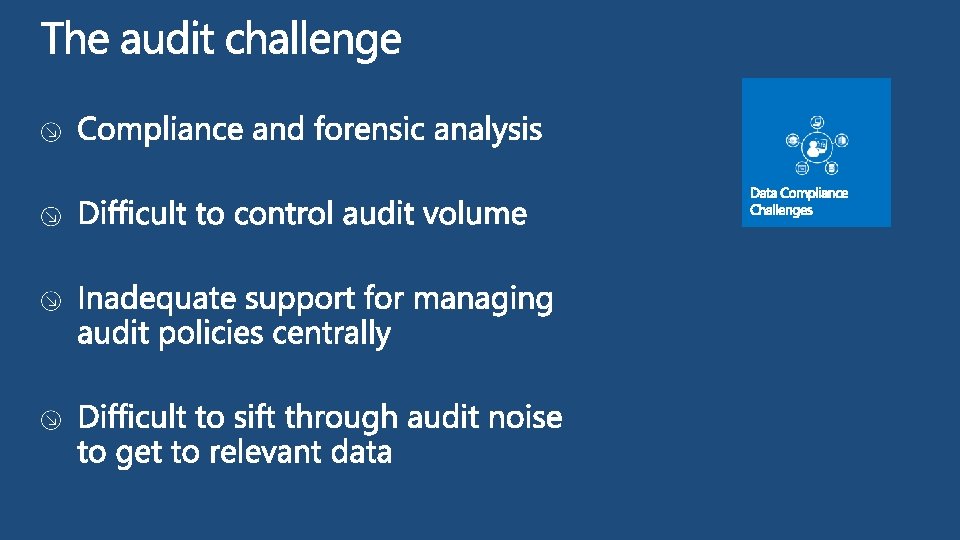 The audit challenge

Compliance and forensic analysis

Difficult to control audit volume

Inadequate support for managing audit policies centrally

Difficult to sift through audit noise to get to relevant data

Data Compliance Challenges